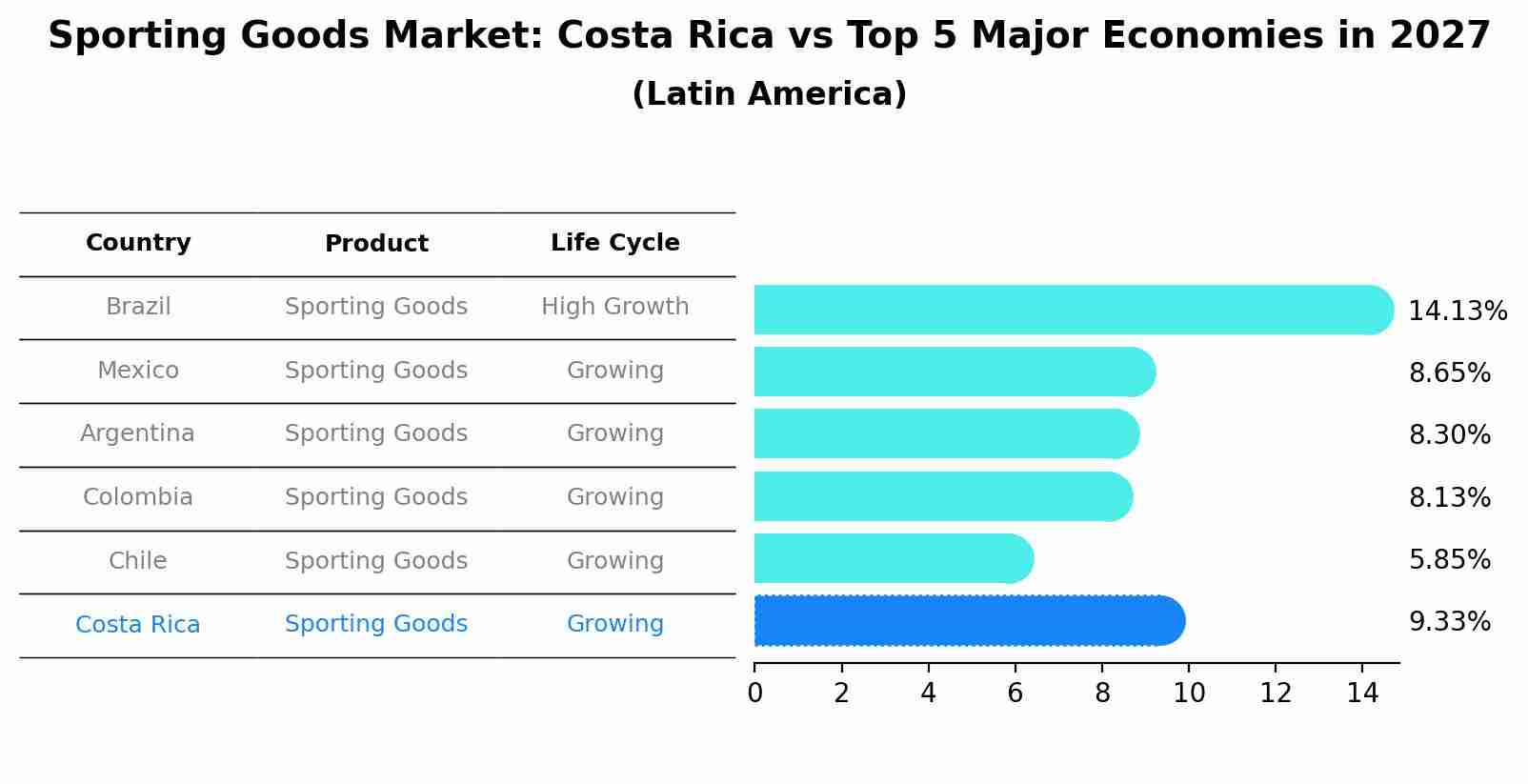 Sporting Goods Market: Costa Rica vs Top 5 Major Economies in 2027
(Latin America)

| Country | Product | Life Cycle |
|---|---|---|
| Brazil | Sporting Goods | High Growth |
| Mexico | Sporting Goods | Growing |
| Argentina | Sporting Goods | Growing |
| Colombia | Sporting Goods | Growing |
| Chile | Sporting Goods | Growing |
| Costa Rica | Sporting Goods | Growing |

14.13%
8.65%
8.30%
8.13%
5.85%
9.33%

0 2 4 6 8 10 12 14